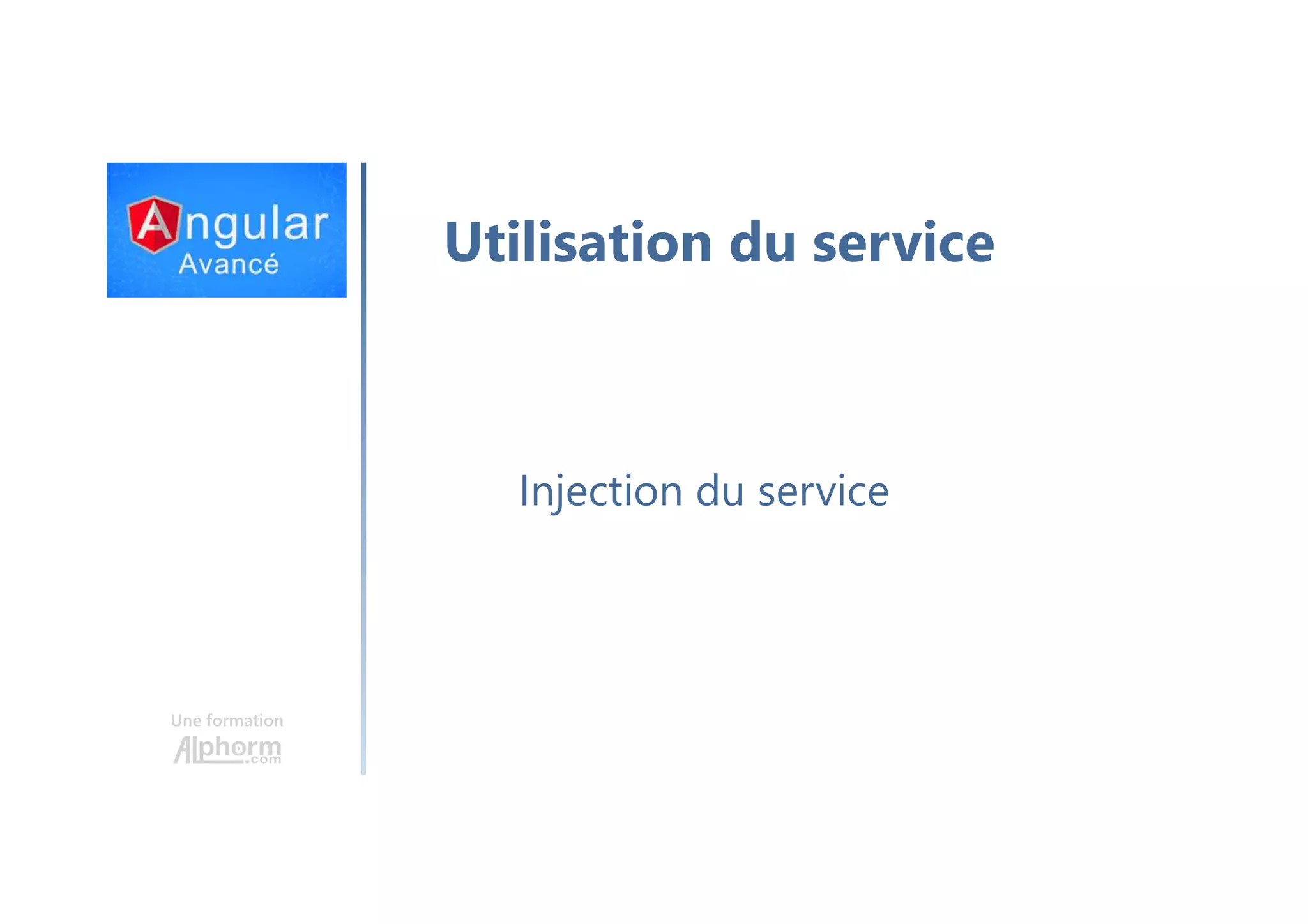 Angular
Avancé

Utilisation du service

Injection du service

Une formation
Alphorm.com